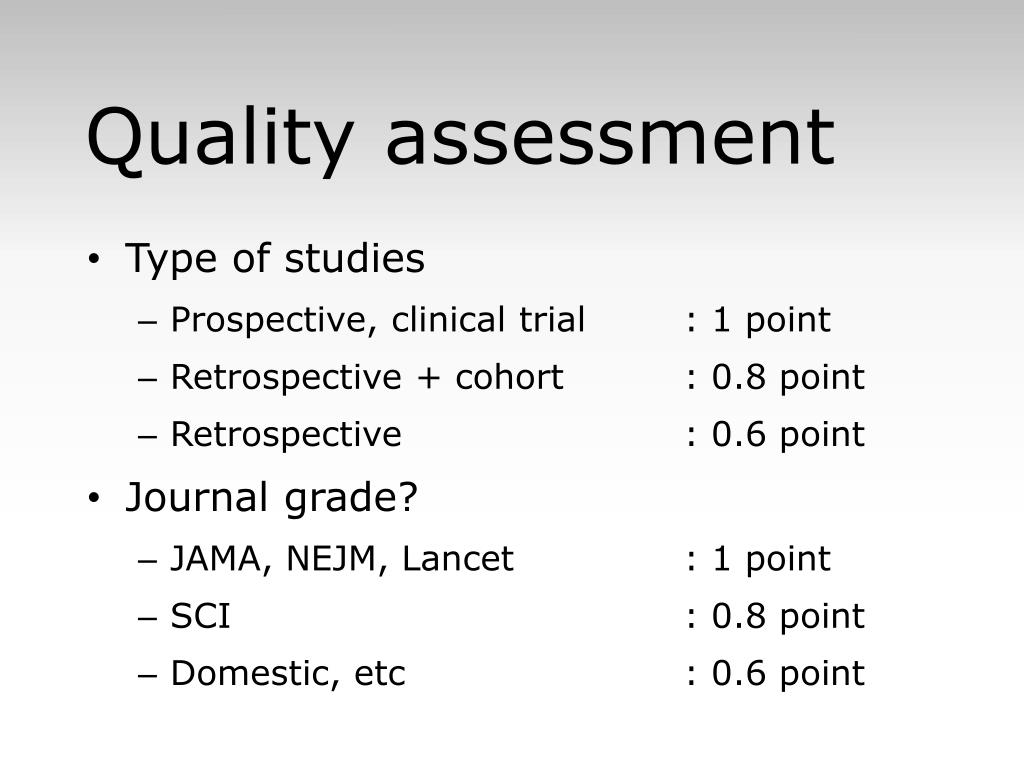 Quality assessment

• Type of studies
– Prospective, clinical trial : 1 point
– Retrospective + cohort : 0.8 point
– Retrospective : 0.6 point

• Journal grade?
– JAMA, NEJM, Lancet : 1 point
– SCI : 0.8 point
– Domestic, etc : 0.6 point